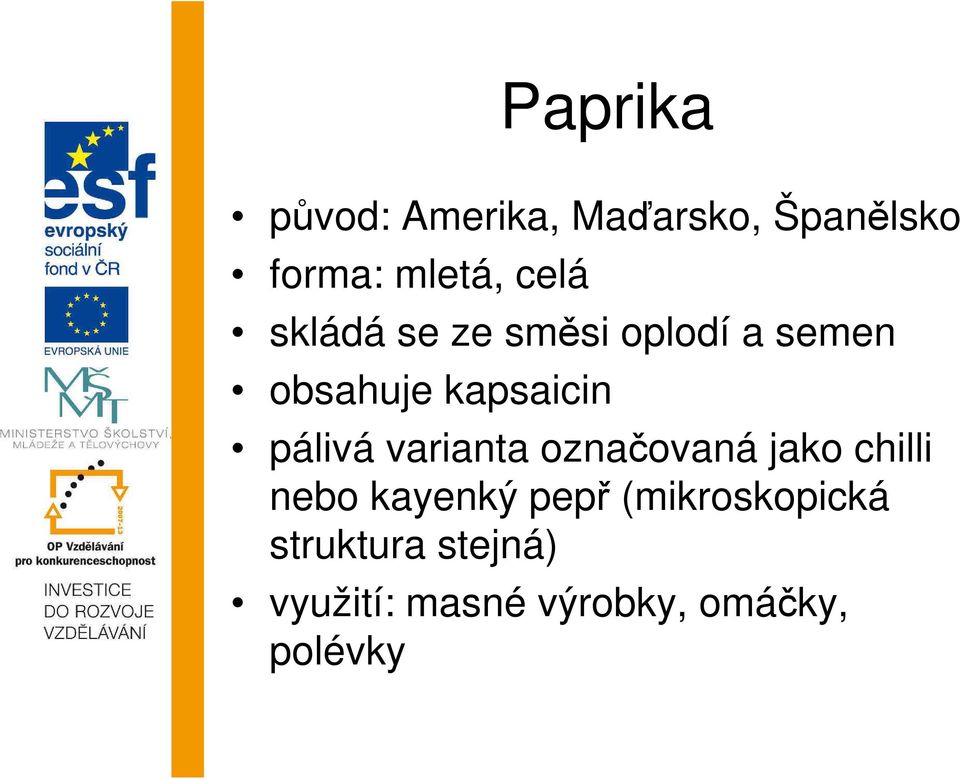 esf
evropský sociální fond v ČR

EVROPSKÁ UNIE

MŠMT
MINISTERSTVO ŠKOLSTVÍ, MLÁDEŽE A TĚLOVÝCHOVY

2007-13
OP Vzdělávání pro konkurenceschopnost

INVESTICE DO ROZVOJE VZDĚLÁVÁNÍ

Paprika

• původ: Amerika, Maďarsko, Španělsko
• forma: mletá, celá
• skládá se ze směsi oplodí a semen
• obsahuje kapsaicin
• pálivá varianta označovaná jako chilli nebo kayenký pepř (mikroskopická struktura stejná)
• využití: masné výrobky, omáčky, polévky